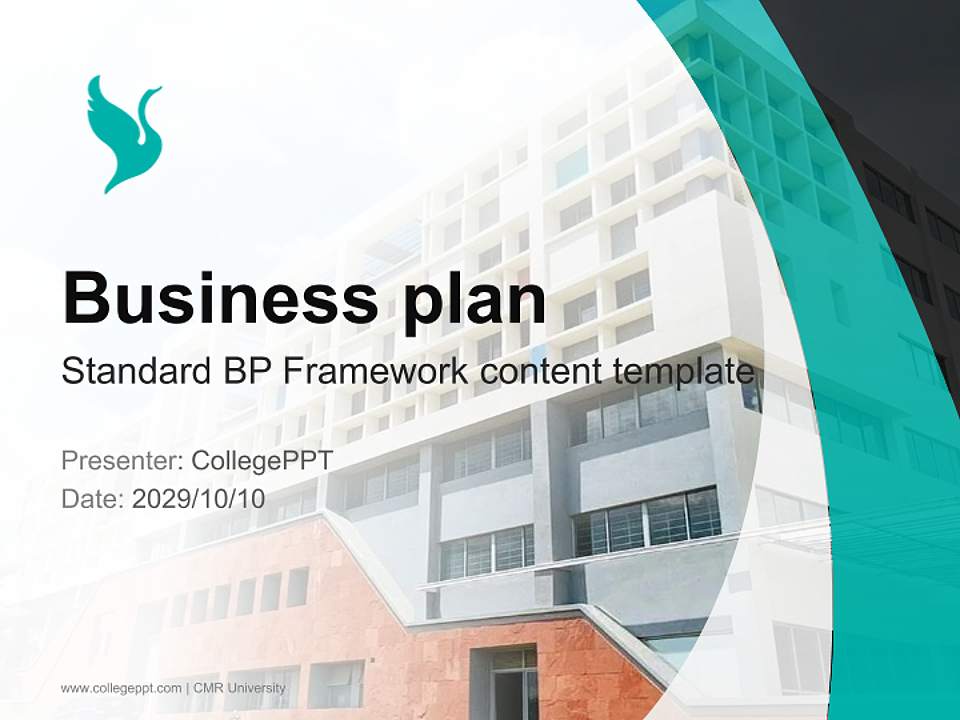 Business plan
Standard BP Framework content template

Presenter: CollegePPT
Date: 2029/10/10

www.collegeppt.com | CMR University